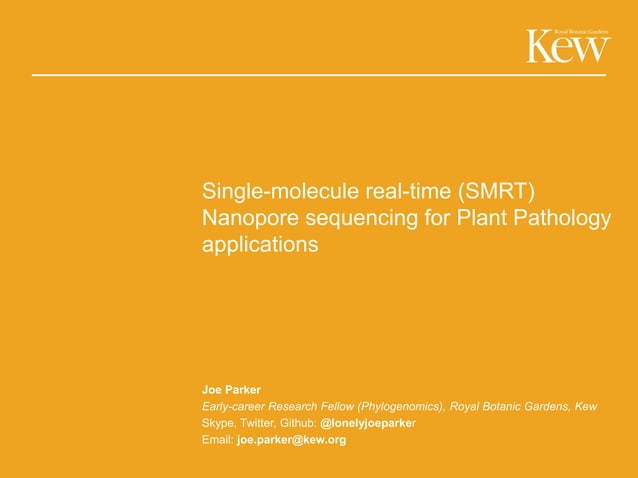 Royal Botanic Gardens
Kew

Single-molecule real-time (SMRT) Nanopore sequencing for Plant Pathology applications

Joe Parker
Early-career Research Fellow (Phylogenomics), Royal Botanic Gardens, Kew
Skype, Twitter, Github: @lonelyjoeparker
Email: joe.parker@kew.org